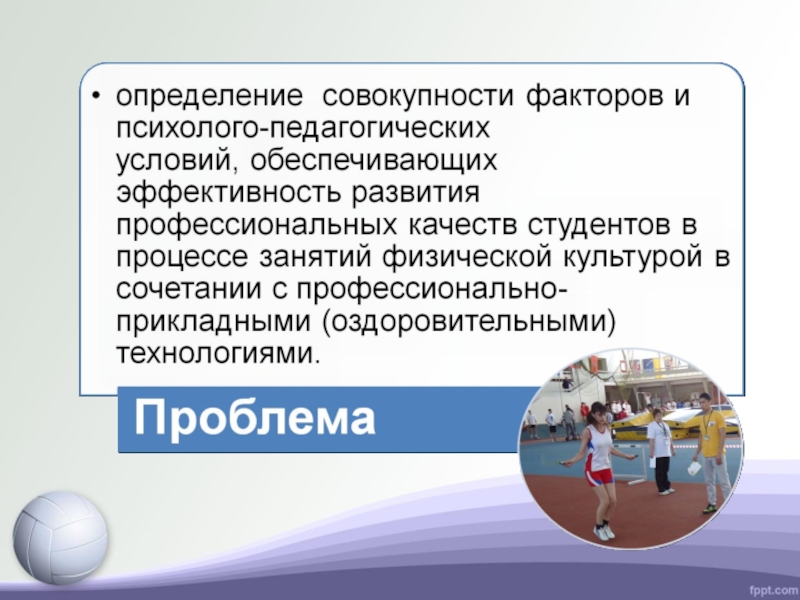 • определение совокупности факторов и психолого-педагогических условий, обеспечивающих эффективность развития профессиональных качеств студентов в процессе занятий физической культурой в сочетании с профессионально-прикладными (оздоровительными) технологиями.

Проблема

fppt.com